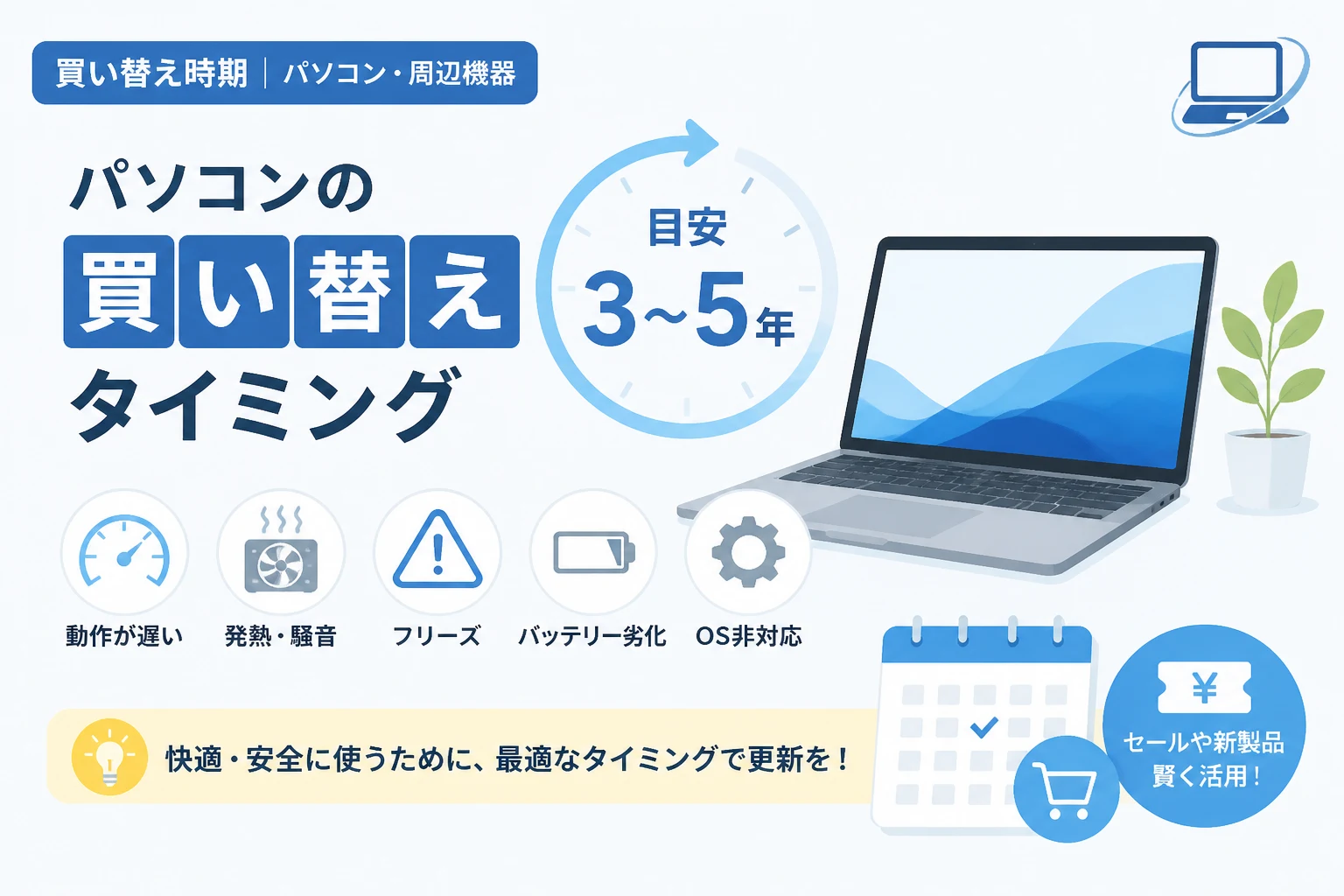 買い替え時期 | パソコン・周辺機器

パソコンの
買い替え
タイミング

目安
3~5年

動作が遅い
発熱・騒音
フリーズ
バッテリー劣化
OS非対応

快適・安全に使うために、最適なタイミングで更新を！

¥

セールや新製品
賢く活用！